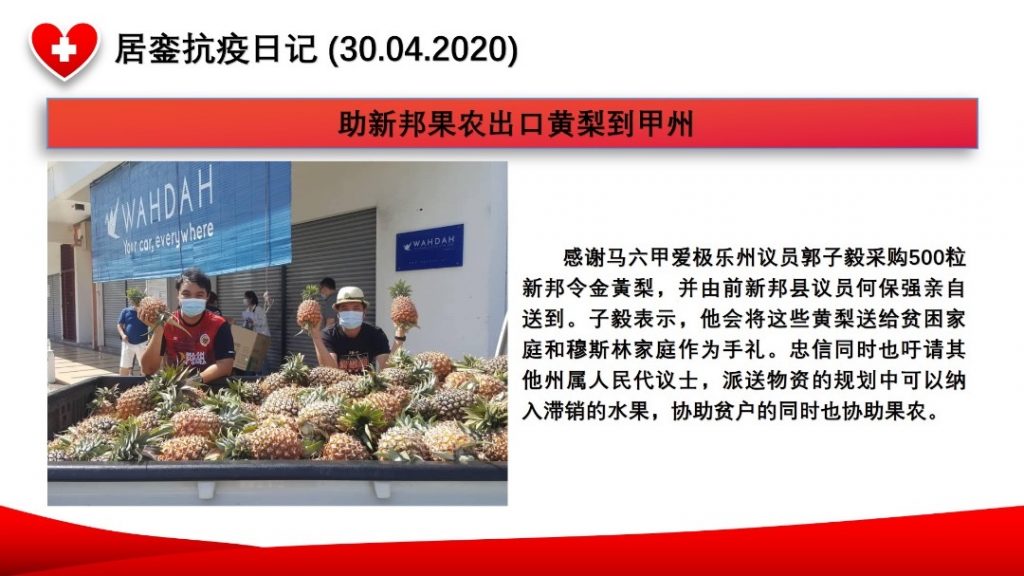 居銮抗疫日记 (30.04.2020)

助新邦果农出口黄梨到甲州

WAHDAH
Your car, everywhere

WAHDAH

感谢马六甲爱极乐州议员郭子毅采购500粒新邦令金黄梨，并由前新邦县议员何保强亲自送到。子毅表示，他会将这些黄梨送给贫困家庭和穆斯林家庭作为手礼。忠信同时也吁请其他州属人民代议士，派送物资的规划中可以纳入滞销的水果，协助贫户的同时也协助果农。